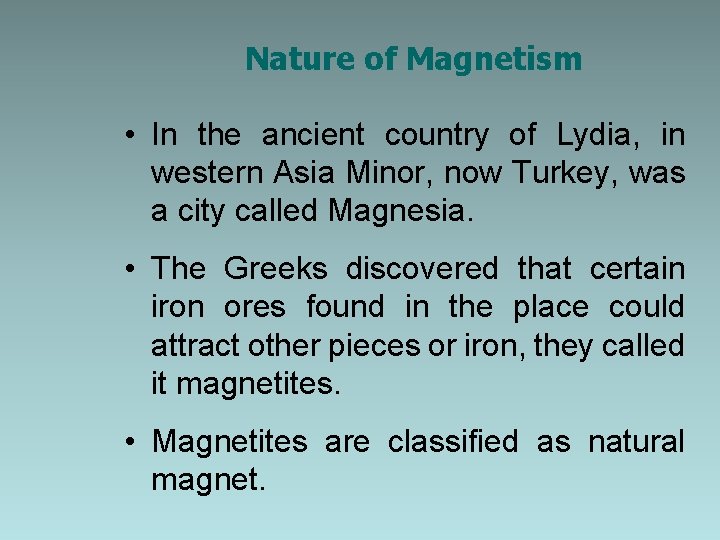 Nature of Magnetism

• In the ancient country of Lydia, in western Asia Minor, now Turkey, was a city called Magnesia.

• The Greeks discovered that certain iron ores found in the place could attract other pieces or iron, they called it magnetites.

• Magnetites are classified as natural magnet.